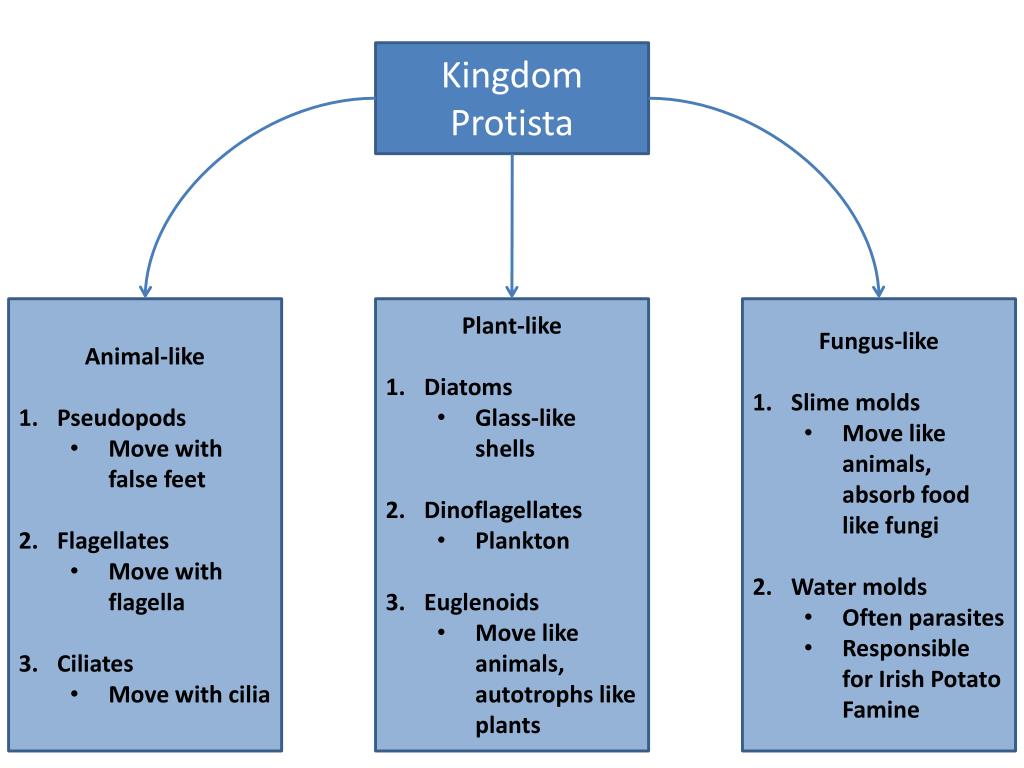 Kingdom Protista

Animal-like

1. Pseudopods
 • Move with false feet

2. Flagellates
 • Move with flagella

3. Ciliates
 • Move with cilia

Plant-like

1. Diatoms
 • Glass-like shells

2. Dinoflagellates
 • Plankton

3. Euglenoids
 • Move like animals, autotrophs like plants

Fungus-like

1. Slime molds
 • Move like animals, absorb food like fungi

2. Water molds
 • Often parasites
 • Responsible for Irish Potato Famine